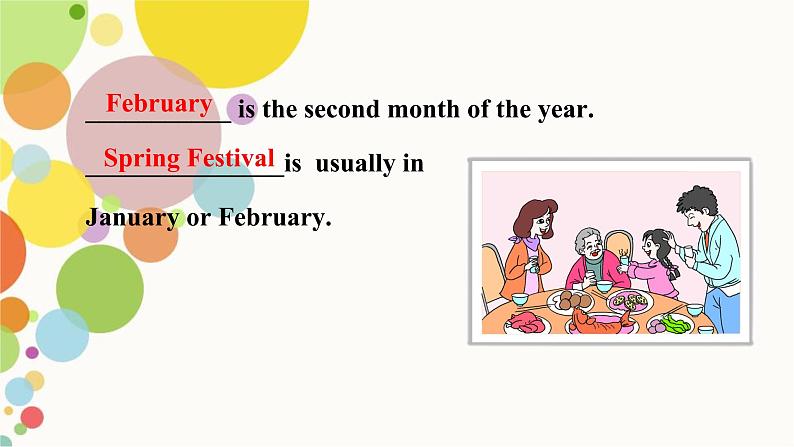 February is the second month of the year.

Spring Festival is usually in January or February.